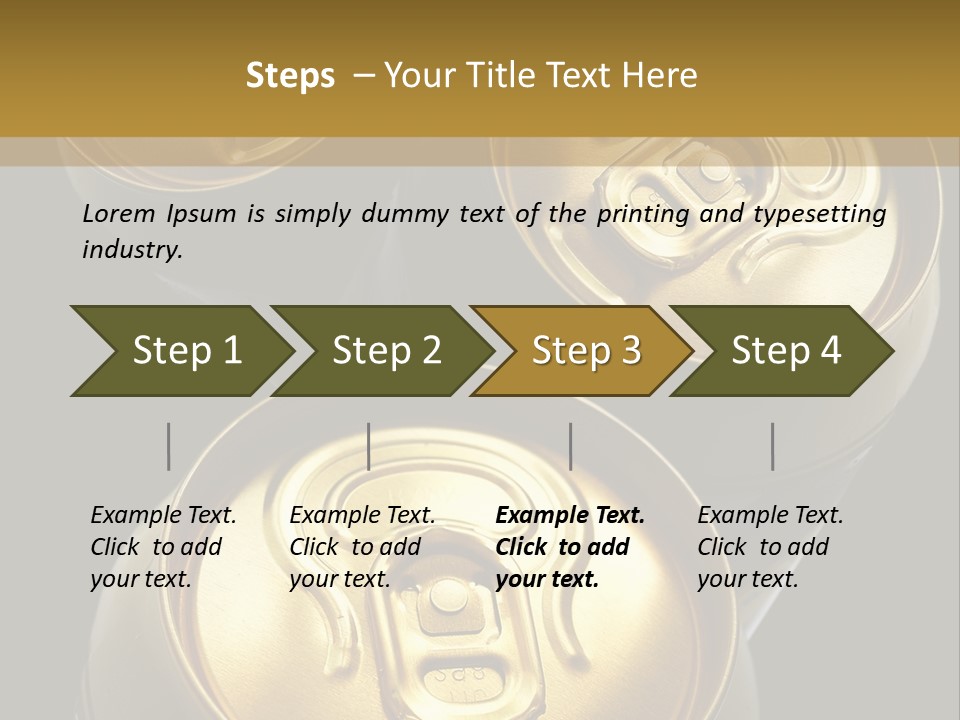 Steps – Your Title Text Here

Lorem Ipsum is simply dummy text of the printing and typesetting industry.

Step 1

Step 2

Step 3

Step 4

Example Text. Click to add your text.

Example Text. Click to add your text.

Example Text. Click to add your text.

Example Text. Click to add your text.